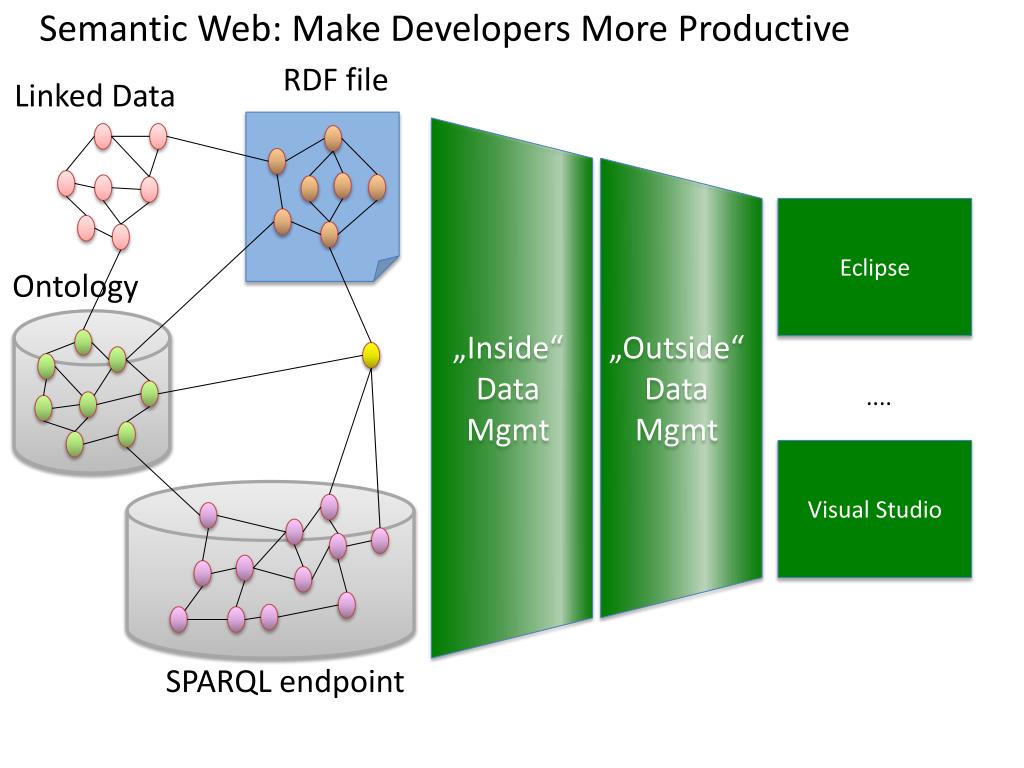 Semantic Web: Make Developers More Productive

Linked Data

RDF file

Ontology

SPARQL endpoint

„Inside“ Data Mgmt

„Outside“ Data Mgmt

Eclipse

….

Visual Studio